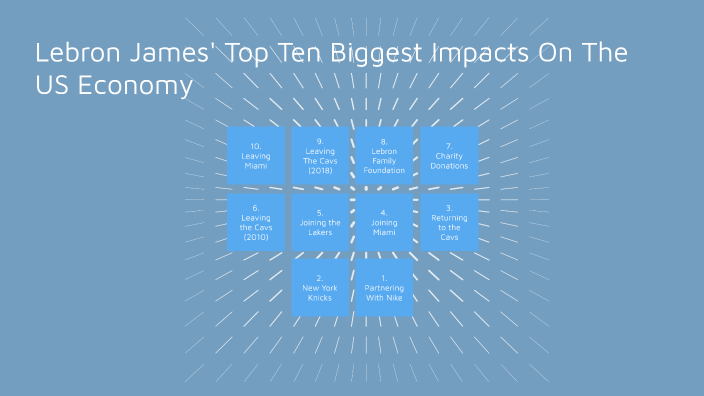 Lebron James' Top Ten Biggest Impacts On The US Economy

10. Leaving Miami

9. Leaving The Cavs (2018)

8. Lebron Family Foundation

7. Charity Donations

6. Leaving the Cavs (2010)

5. Joining the Lakers

4. Joining Miami

3. Returning to the Cavs

2. New York Knicks

1. Partnering With Nike